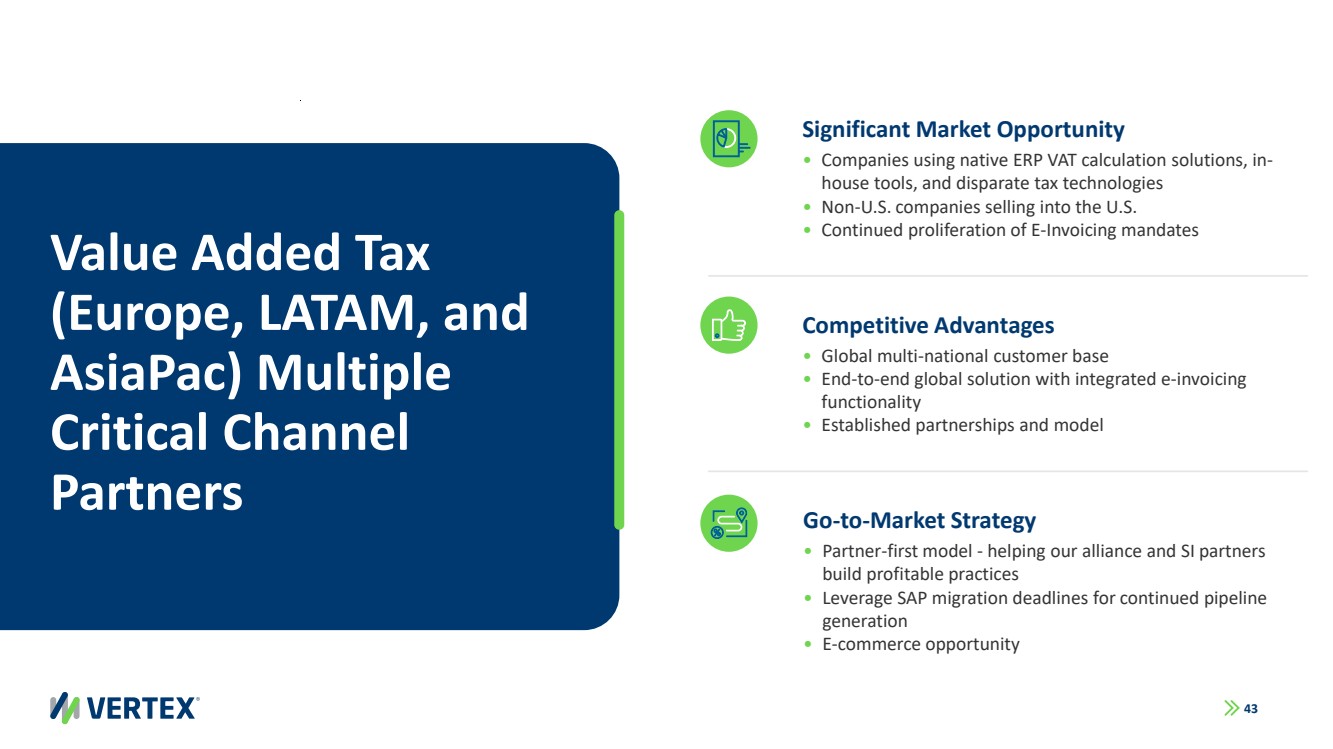 Value Added Tax (Europe, LATAM, and AsiaPac) Multiple Critical Channel Partners

Significant Market Opportunity

• Companies using native ERP VAT calculation solutions, in-house tools, and disparate tax technologies
• Non-U.S. companies selling into the U.S.
• Continued proliferation of E-Invoicing mandates

Competitive Advantages

• Global multi-national customer base
• End-to-end global solution with integrated e-invoicing functionality
• Established partnerships and model

Go-to-Market Strategy

• Partner-first model - helping our alliance and SI partners build profitable practices
• Leverage SAP migration deadlines for continued pipeline generation
• E-commerce opportunity

VERTEX

43